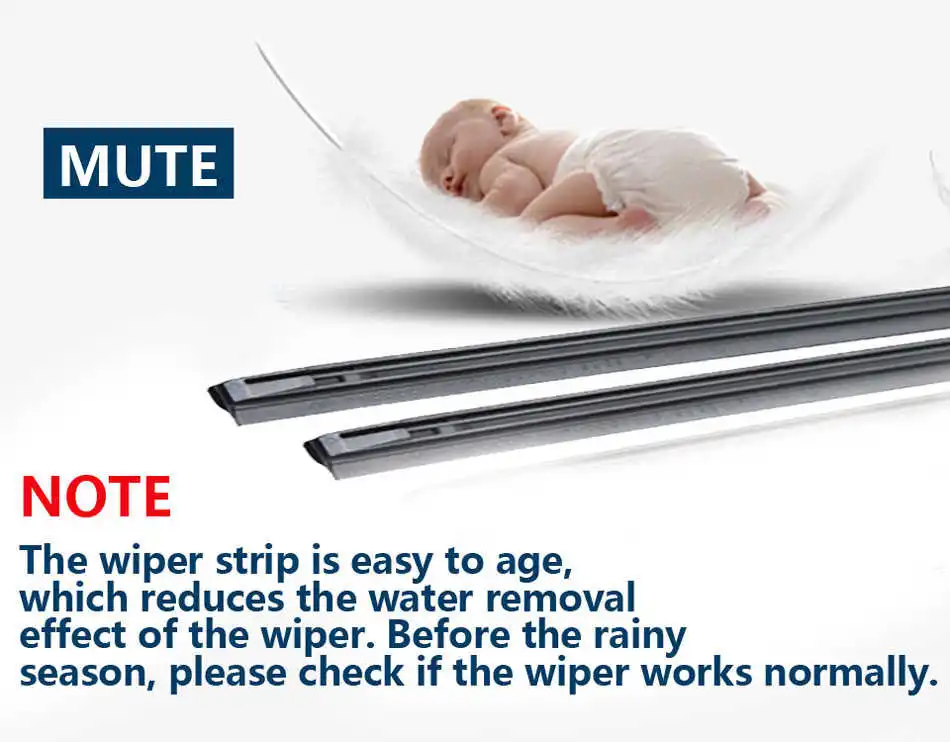 MUTE

NOTE

The wiper strip is easy to age, which reduces the water removal effect of the wiper. Before the rainy season, please check if the wiper works normally.